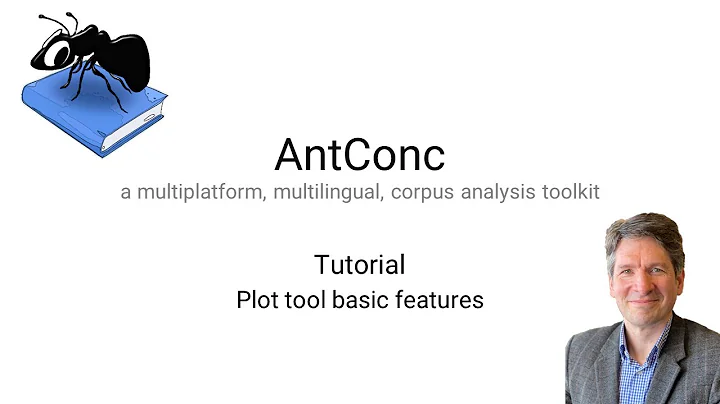 AntConc

a multiplatform, multilingual, corpus analysis toolkit

Tutorial

Plot tool basic features